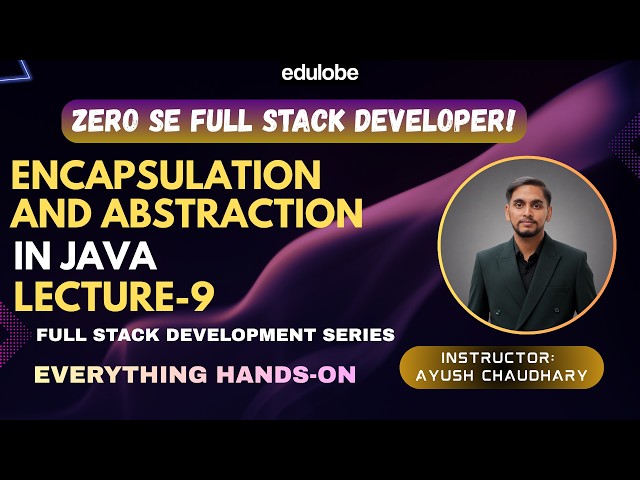 edulobe

ZERO SE FULL STACK DEVELOPER!

ENCAPSULATION AND ABSTRACTION IN JAVA LECTURE-9

FULL STACK DEVELOPMENT SERIES

EVERYTHING HANDS-ON

INSTRUCTOR: AYUSH CHAUDHARY